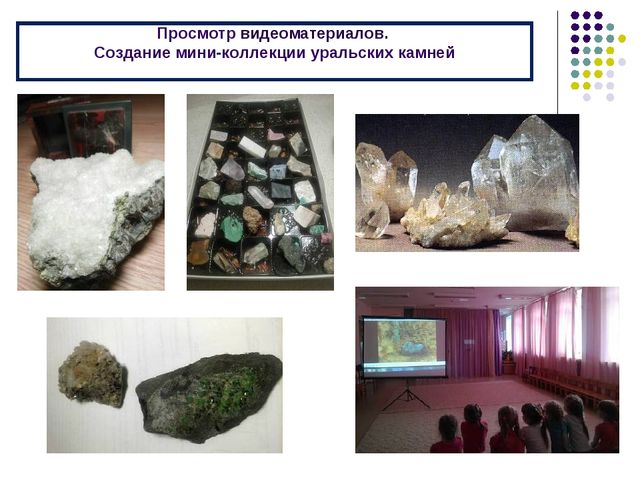 Просмотр видеоматериалов.
Создание мини-коллекции уральских камней